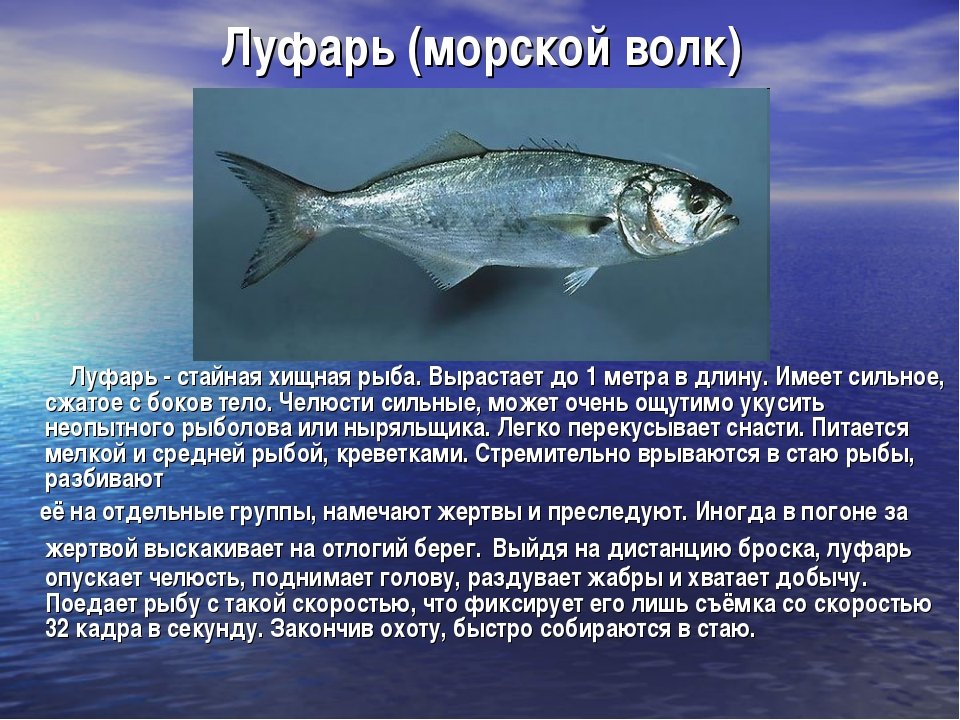 Луфарь (морской волк)

Луфарь - стайная хищная рыба. Вырастает до 1 метра в длину. Имеет сильное, сжатое с боков тело. Челюсти сильные, может очень ощутимо укусить неопытного рыболова или ныряльщика. Легко перекусывает снасти. Питается мелкой и средней рыбой, креветками. Стремительно врываются в стаю рыбы, разбивают

её на отдельные группы, намечают жертвы и преследуют. Иногда в погоне за жертвой выскакивает на отлогий берег. Выйдя на дистанцию броска, луфарь опускает челюсть, поднимает голову, раздувает жабры и хватает добычу. Поедает рыбу с такой скоростью, что фиксирует его лишь съёмка со скоростью 32 кадра в секунду. Закончив охоту, быстро собираются в стаю.